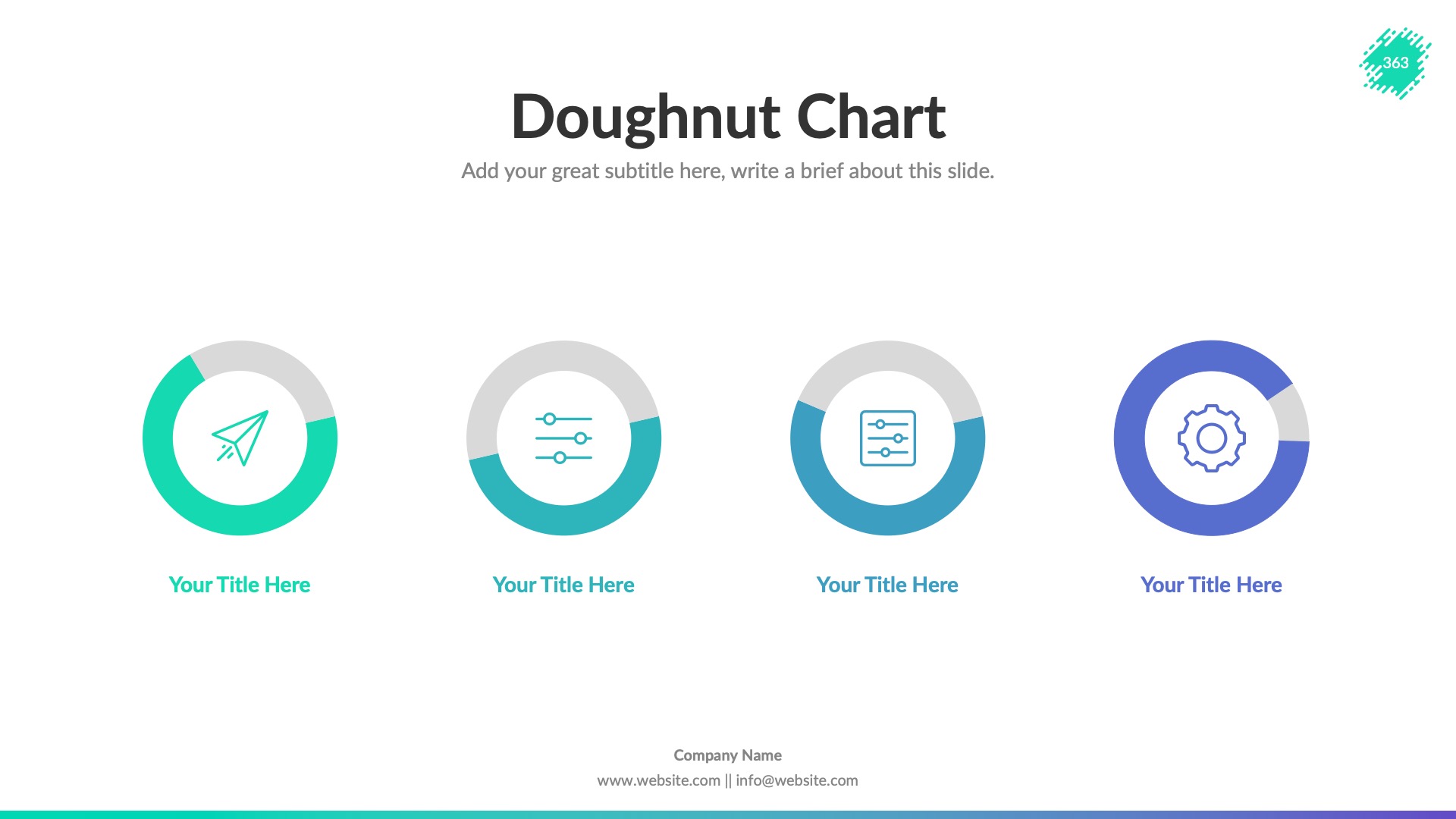 363

Doughnut Chart

Add your great subtitle here, write a brief about this slide.

Your Title Here

Your Title Here

Your Title Here

Your Title Here

Company Name

www.website.com || info@website.com